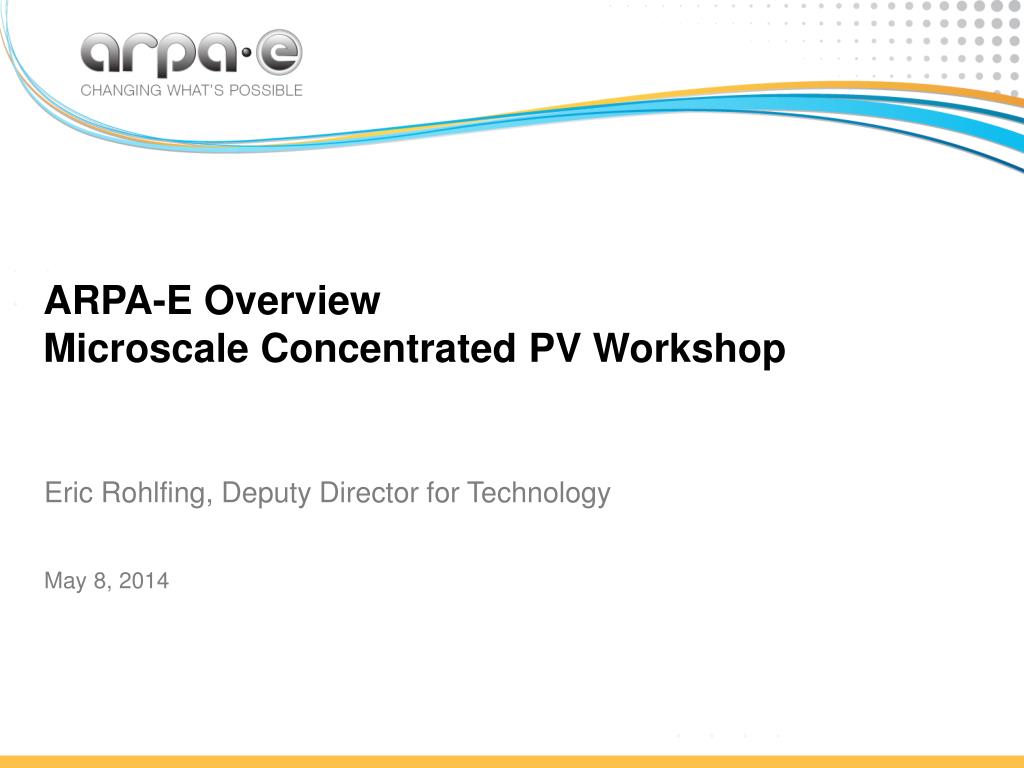 arpa·e
CHANGING WHAT'S POSSIBLE

ARPA-E Overview
Microscale Concentrated PV Workshop

Eric Rohlfing, Deputy Director for Technology

May 8, 2014